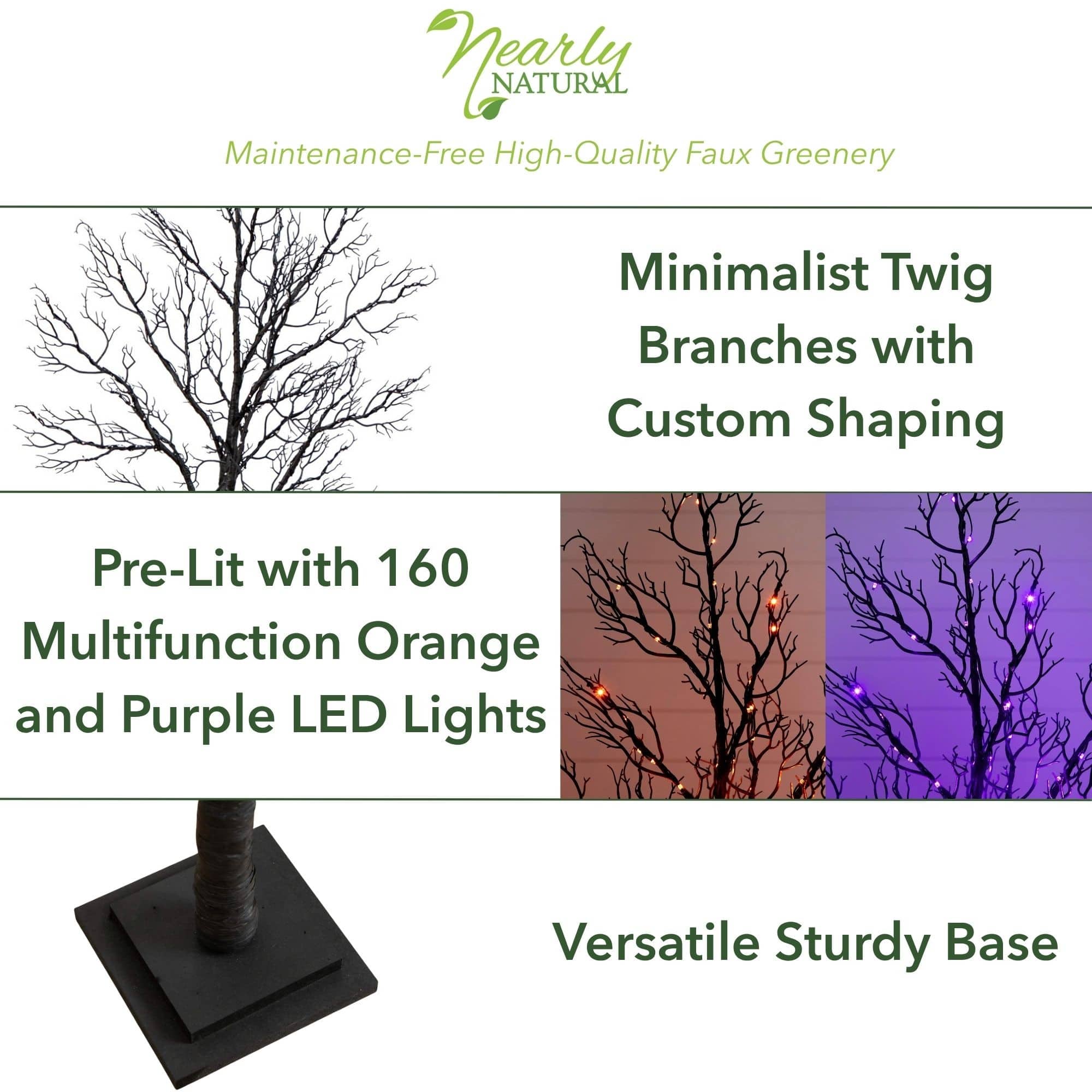 Nearly
NATURAL

Maintenance-Free High-Quality Faux Greenery

Minimalist Twig Branches with Custom Shaping

Pre-Lit with 160 Multifunction Orange and Purple LED Lights

Versatile Sturdy Base